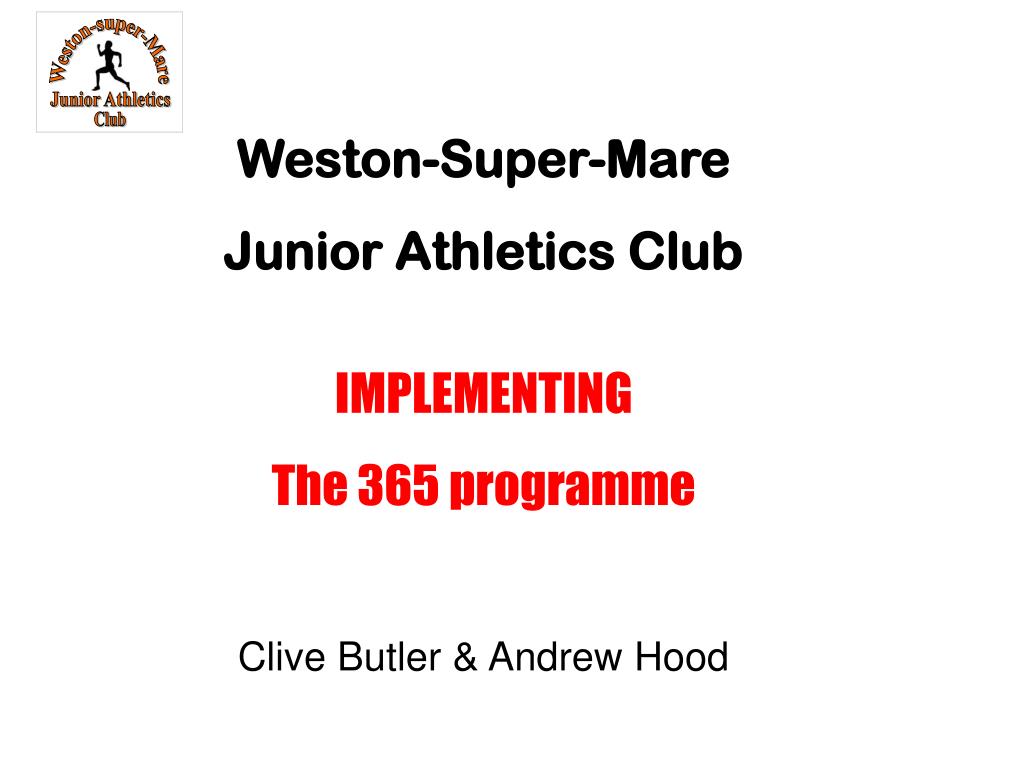 Weston-super-Mare
Junior Athletics Club

Weston-Super-Mare

Junior Athletics Club

IMPLEMENTING

The 365 programme

Clive Butler & Andrew Hood